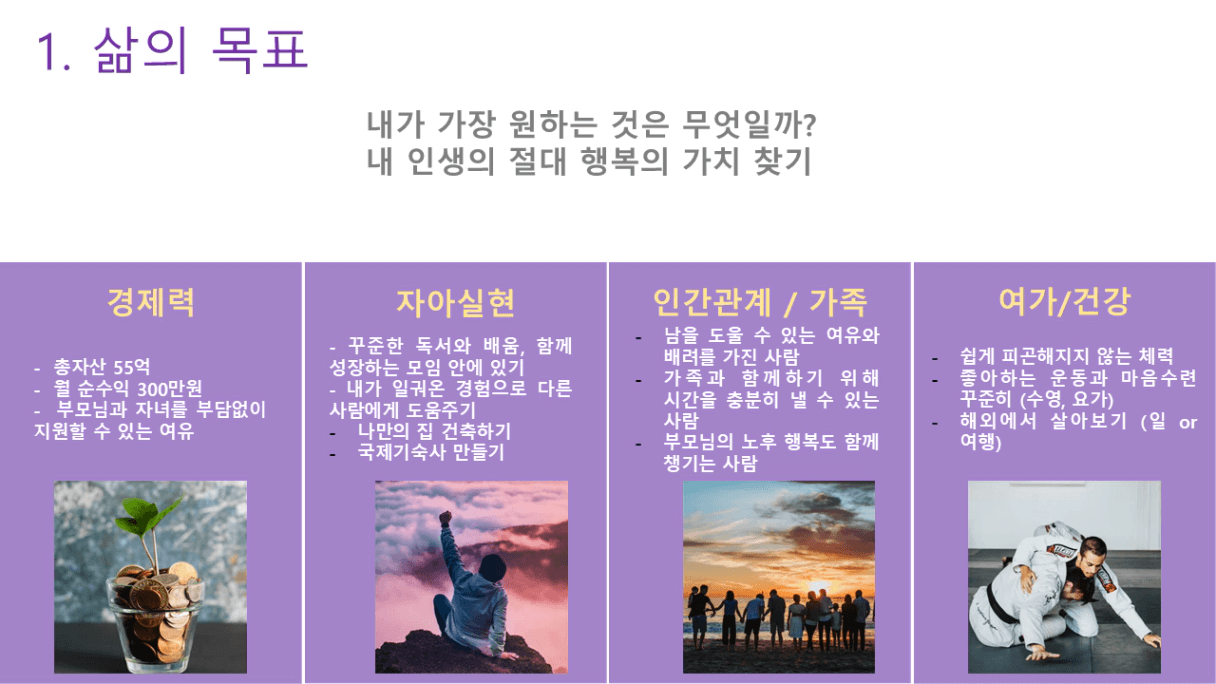 1. 삶의 목표

내가 가장 원하는 것은 무엇일까?
내 인생의 절대 행복의 가치 찾기

경제력

- 총자산 55억
- 월 순수익 300만원
- 부모님과 자녀를 부담없이 지원할 수 있는 여유

자아실현

- 꾸준한 독서와 배움, 함께 성장하는 모임 안에 있기
- 내가 일궈온 경험으로 다른 사람에게 도움주기
- 나만의 집 건축하기
- 국제기숙사 만들기

인간관계 / 가족

- 남을 도울 수 있는 여유와 배려를 가진 사람
- 가족과 함께하기 위해 시간을 충분히 낼 수 있는 사람
- 부모님의 노후 행복도 함께 챙기는 사람

여가/건강

- 쉽게 피곤해지지 않는 체력
- 좋아하는 운동과 마음수련 꾸준히 (수영, 요가)
- 해외에서 살아보기 (일 or 여행)